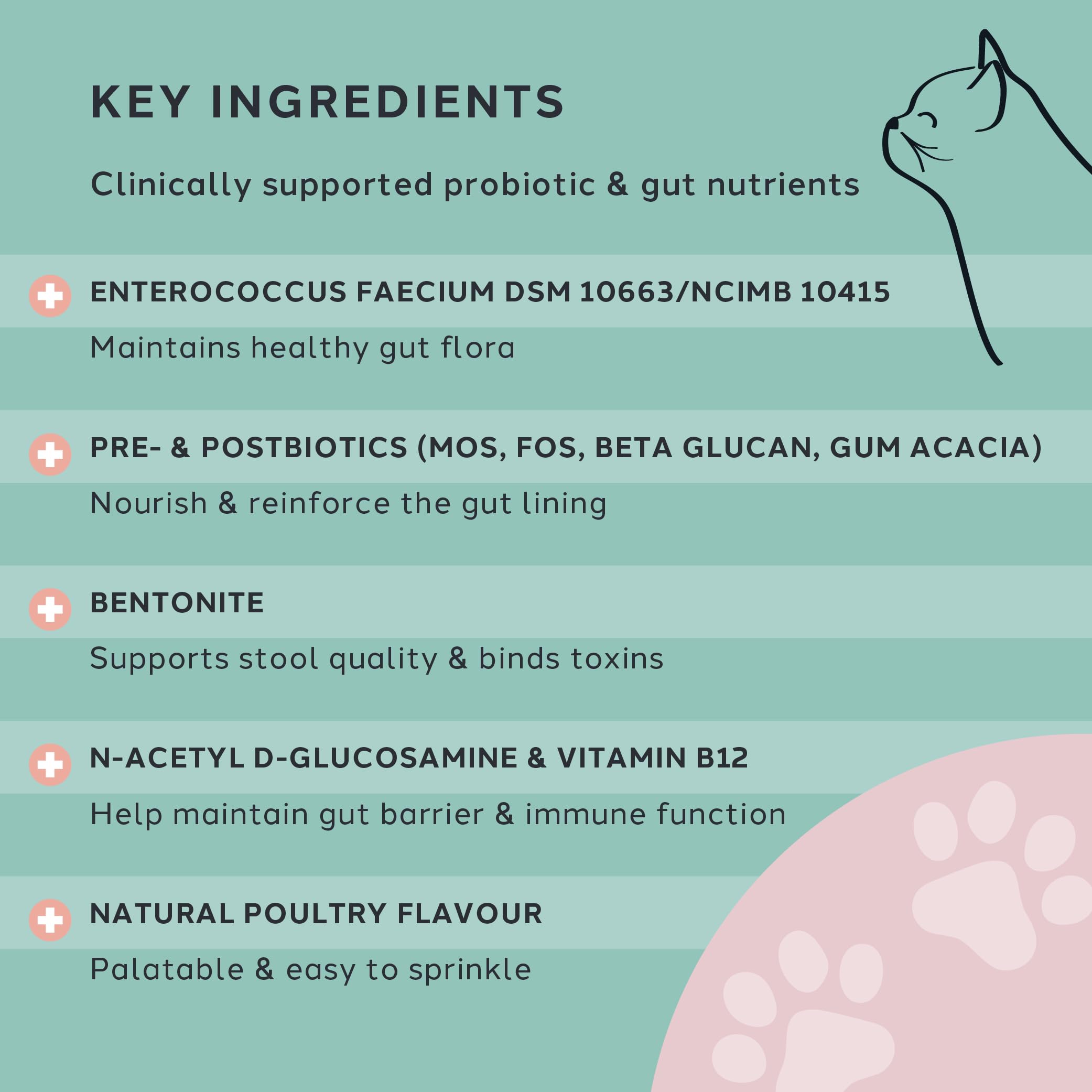 KEY INGREDIENTS

Clinically supported probiotic & gut nutrients

ENTEROCOCCUS FAECIUM DSM 10663/NCIMB 10415

Maintains healthy gut flora

PRE- & POSTBIOTICS (MOS, FOS, BETA GLUCAN, GUM ACACIA)

Nourish & reinforce the gut lining

BENTONITE

Supports stool quality & binds toxins

N-ACETYL D-GLUCOSAMINE & VITAMIN B12

Help maintain gut barrier & immune function

NATURAL POULTRY FLAVOUR

Palatable & easy to sprinkle